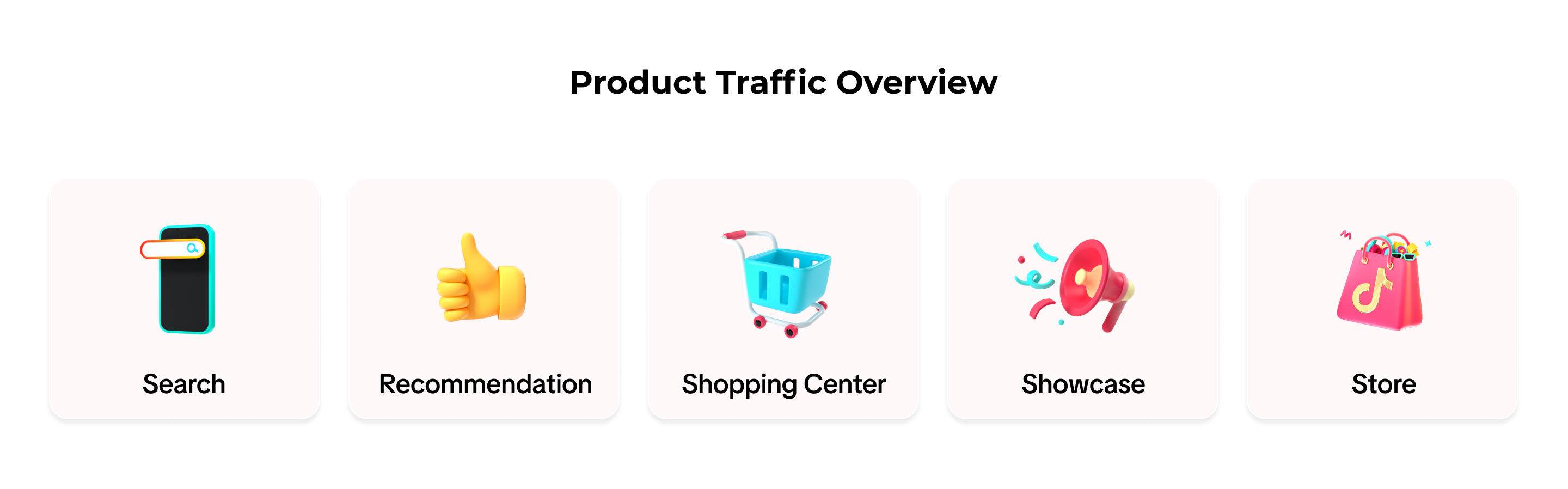 Product Traffic Overview

Search

Recommendation

Shopping Center

Showcase

Store